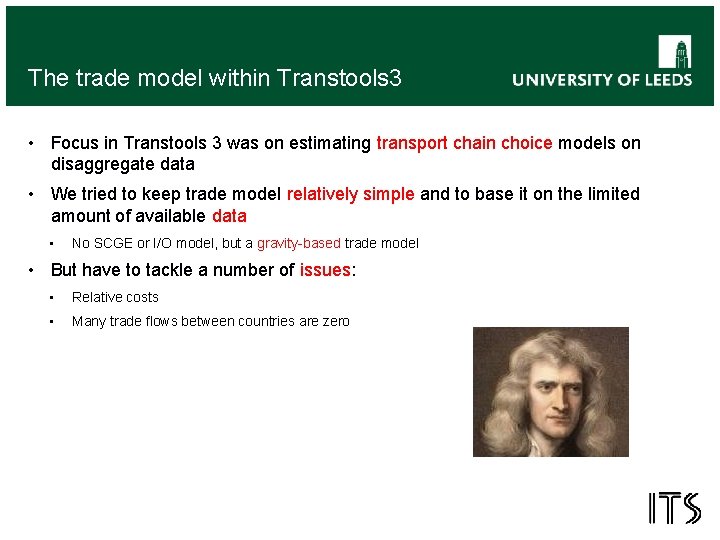 The trade model within Transtools3

UNIVERSITY OF LEEDS

• Focus in Transtools 3 was on estimating transport chain choice models on disaggregate data

• We tried to keep trade model relatively simple and to base it on the limited amount of available data

▪ No SCGE or I/O model, but a gravity-based trade model

• But have to tackle a number of issues:

▪ Relative costs

▪ Many trade flows between countries are zero

ITS